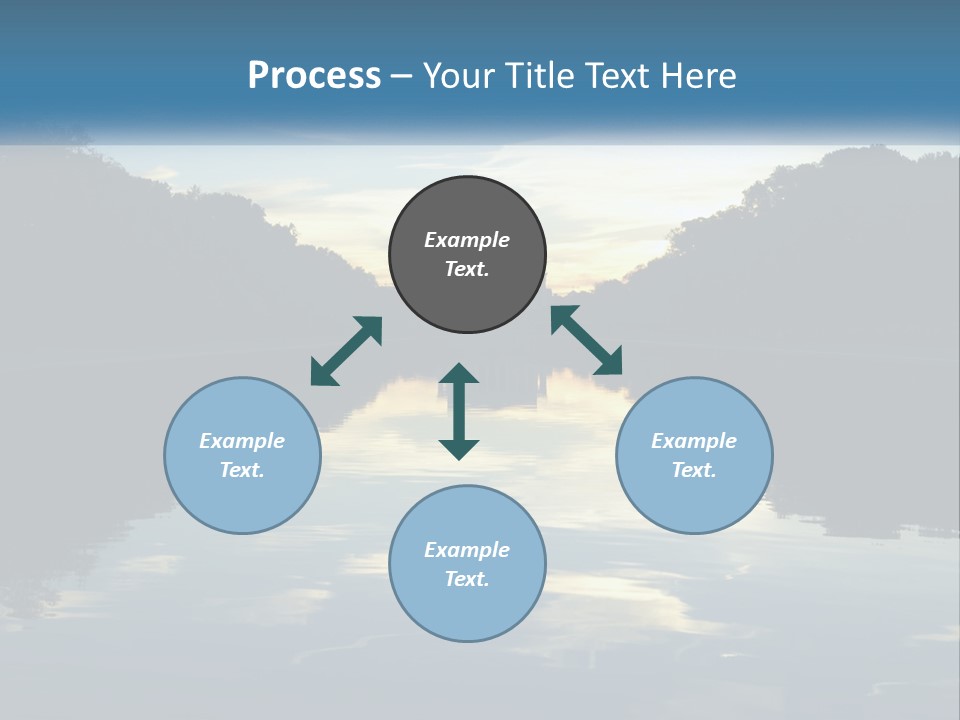 Process – Your Title Text Here

Example Text.

Example Text.

Example Text.

Example Text.